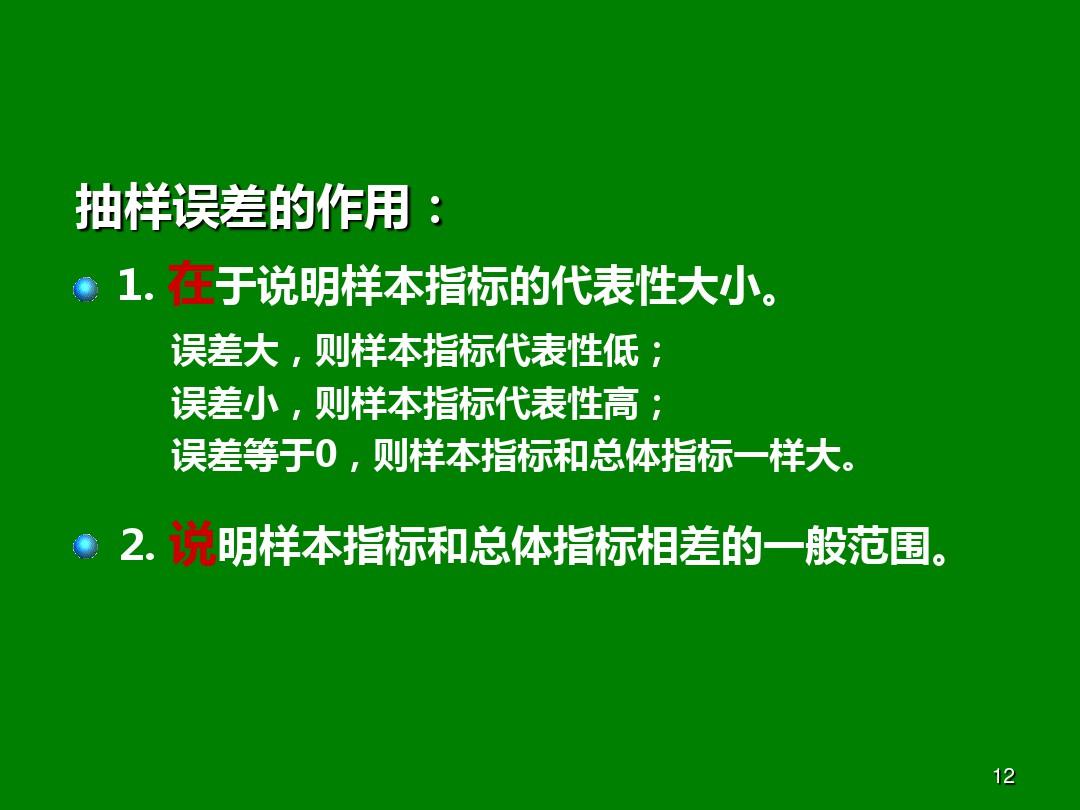 抽样误差的作用：

1. 在于说明样本指标的代表性大小。

误差大，则样本指标代表性低；
误差小，则样本指标代表性高；
误差等于0，则样本指标和总体指标一样大。

2. 说明样本指标和总体指标相差的一般范围。

12